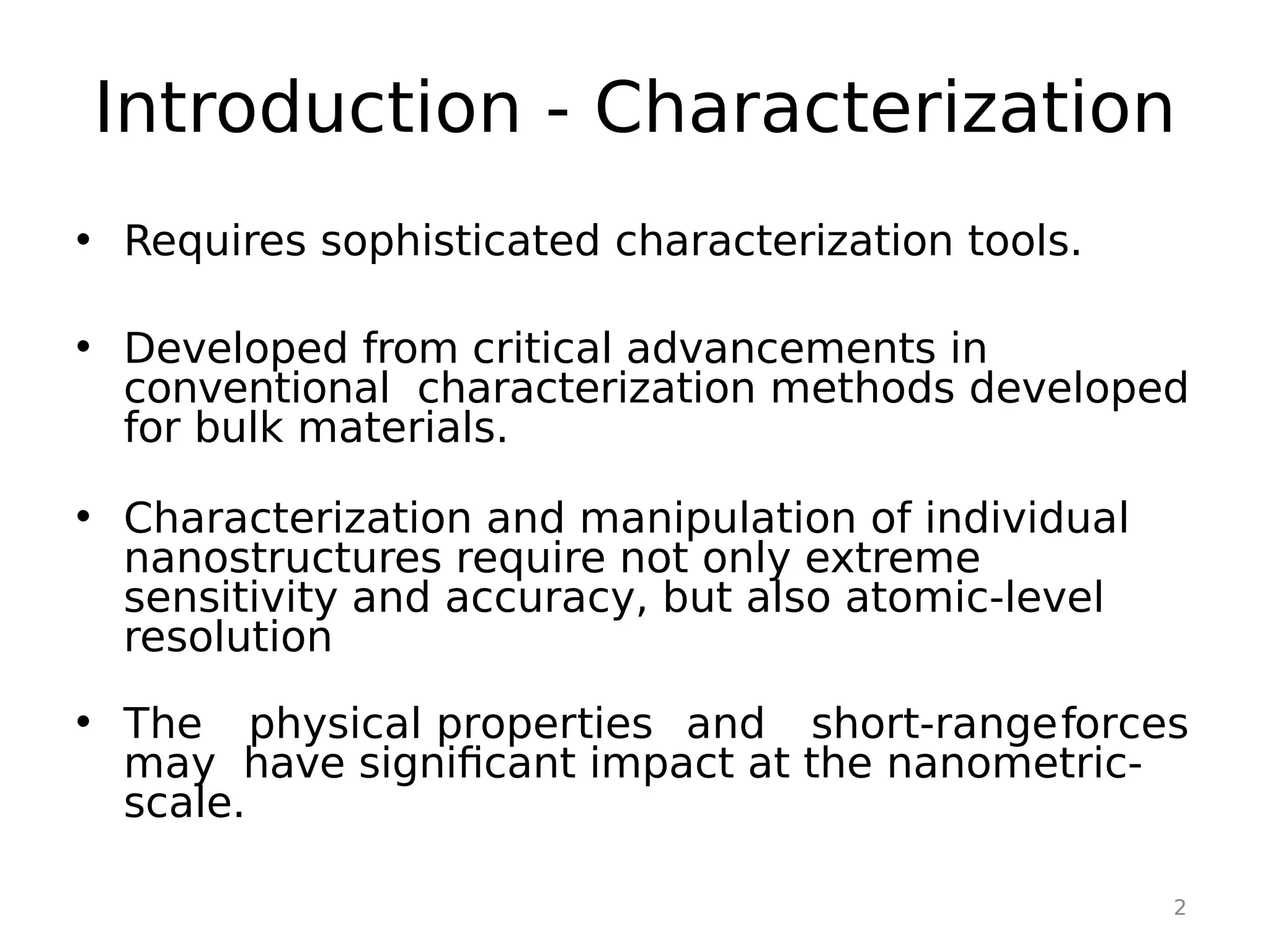 Introduction - Characterization

• Requires sophisticated characterization tools.

• Developed from critical advancements in conventional characterization methods developed for bulk materials.

• Characterization and manipulation of individual nanostructures require not only extreme sensitivity and accuracy, but also atomic-level resolution

• The physical properties and short-rangeforces may have significant impact at the nanometric-scale.

2